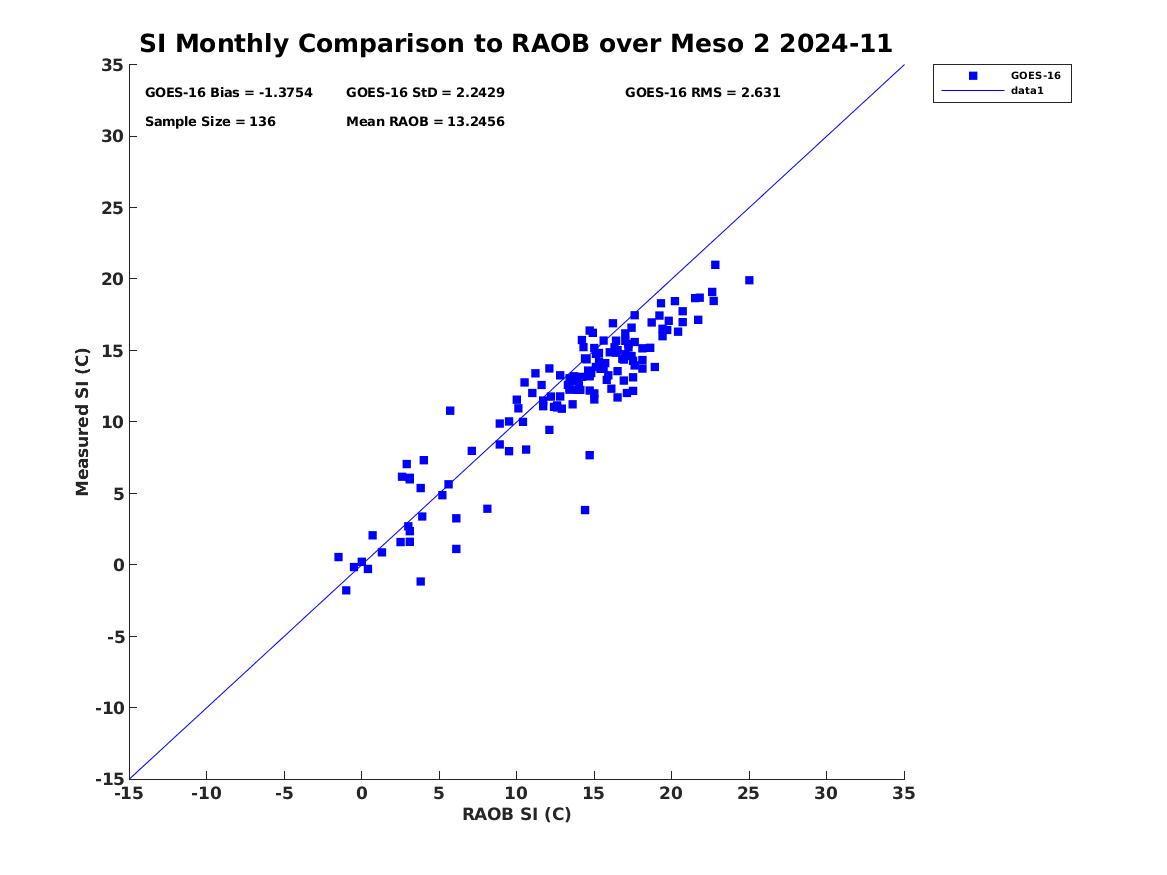 SI Monthly Comparison to RAOB over Meso 2 2024-11

GOES-16 Bias = -1.3754
GOES-16 StD = 2.2429
GOES-16 RMS = 2.631
Sample Size = 136
Mean RAOB = 13.2456

GOES-16
data1

Measured SI (C)

35
30
25
20
15
10
5
0
-5
-10
-15

-15 -10 -5 0 5 10 15 20 25 30 35

RAOB SI (C)